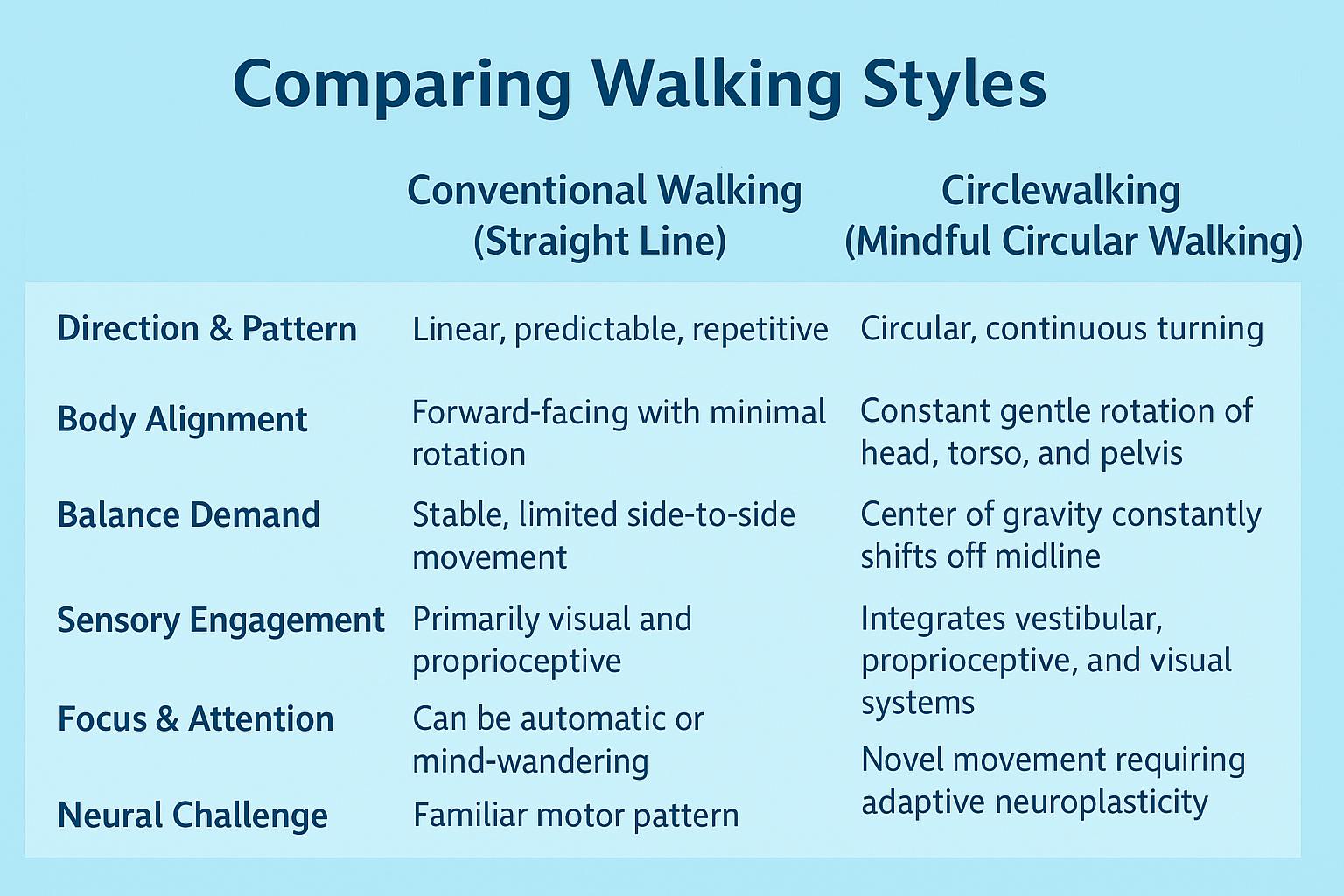 Comparing Walking Styles

| | Conventional Walking (Straight Line) | Circlewalking (Mindful Circular Walking) |
|---|---|---|
| Direction & Pattern | Linear, predictable, repetitive | Circular, continuous turning |
| Body Alignment | Forward-facing with minimal rotation | Constant gentle rotation of head, torso, and pelvis |
| Balance Demand | Stable, limited side-to-side movement | Center of gravity constantly shifts off midline |
| Sensory Engagement | Primarily visual and proprioceptive | Integrates vestibular, proprioceptive, and visual systems |
| Focus & Attention | Can be automatic or mind-wandering | Novel movement requiring adaptive neuroplasticity |
| Neural Challenge | Familiar motor pattern | |